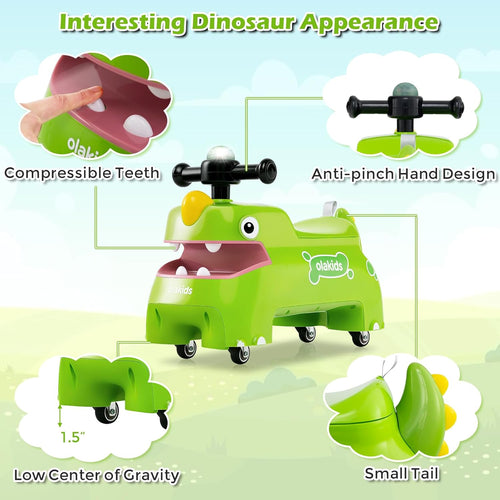 Interesting Dinosaur Appearance

olaki

Compressible Teeth

Anti-pinch Hand Design

olakids

olakids

1.5"

Low Center of Gravity

Small Tail